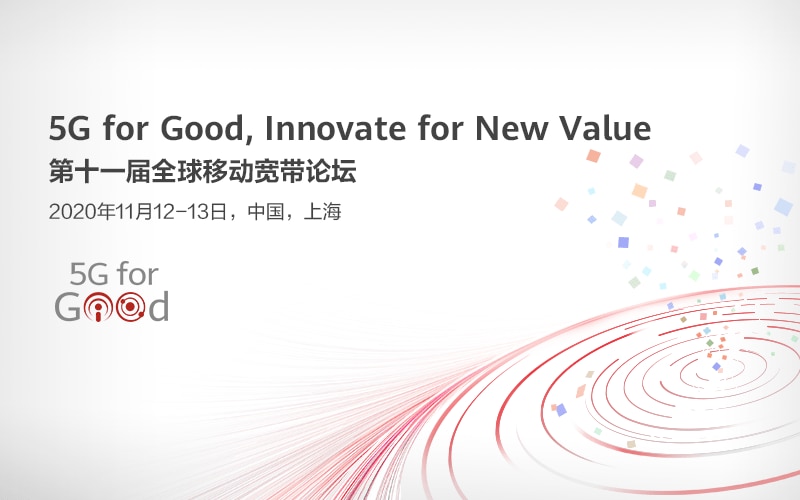 5G for Good, Innovate for New Value
第十一届全球移动宽带论坛
2020年11月12-13日，中国，上海

5G for
Good